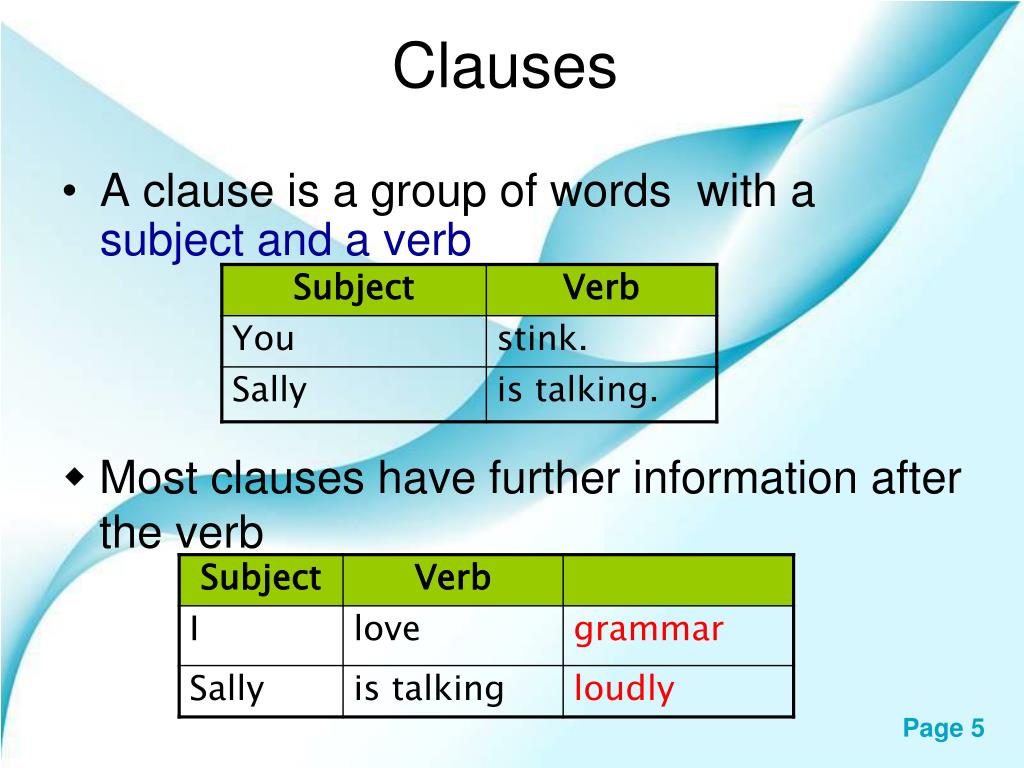 Clauses

• A clause is a group of words with a subject and a verb

| Subject | Verb |
|---|---|
| You | stink. |
| Sally | is talking. |

◆ Most clauses have further information after the verb

| Subject | Verb | |
|---|---|---|
| I | love | grammar |
| Sally | is talking | loudly |

Page 5